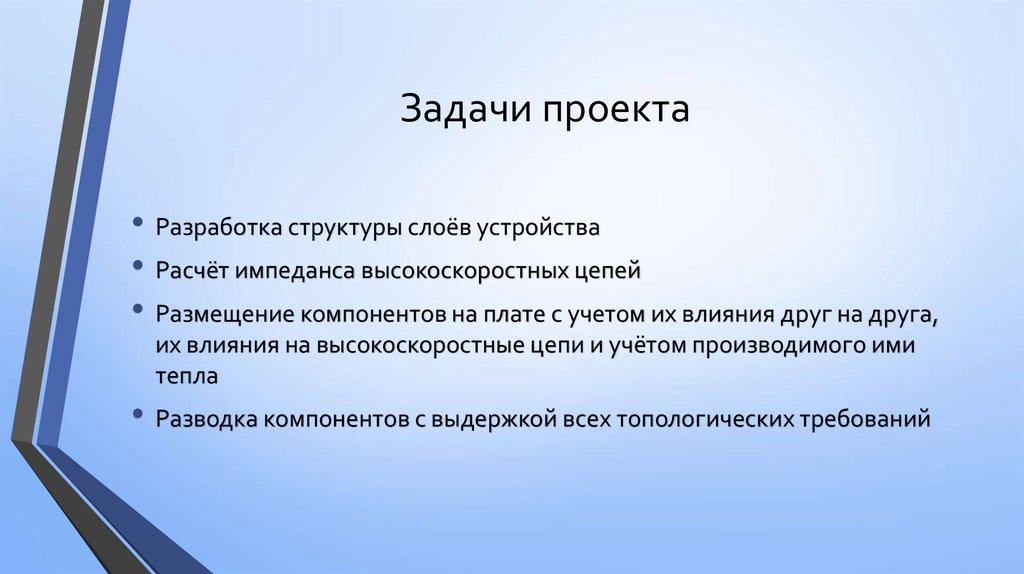 Задачи проекта

• Разработка структуры слоёв устройства
• Расчёт импеданса высокоскоростных цепей
• Размещение компонентов на плате с учетом их влияния друг на друга, их влияния на высокоскоростные цепи и учётом производимого ими тепла
• Разводка компонентов с выдержкой всех топологических требований